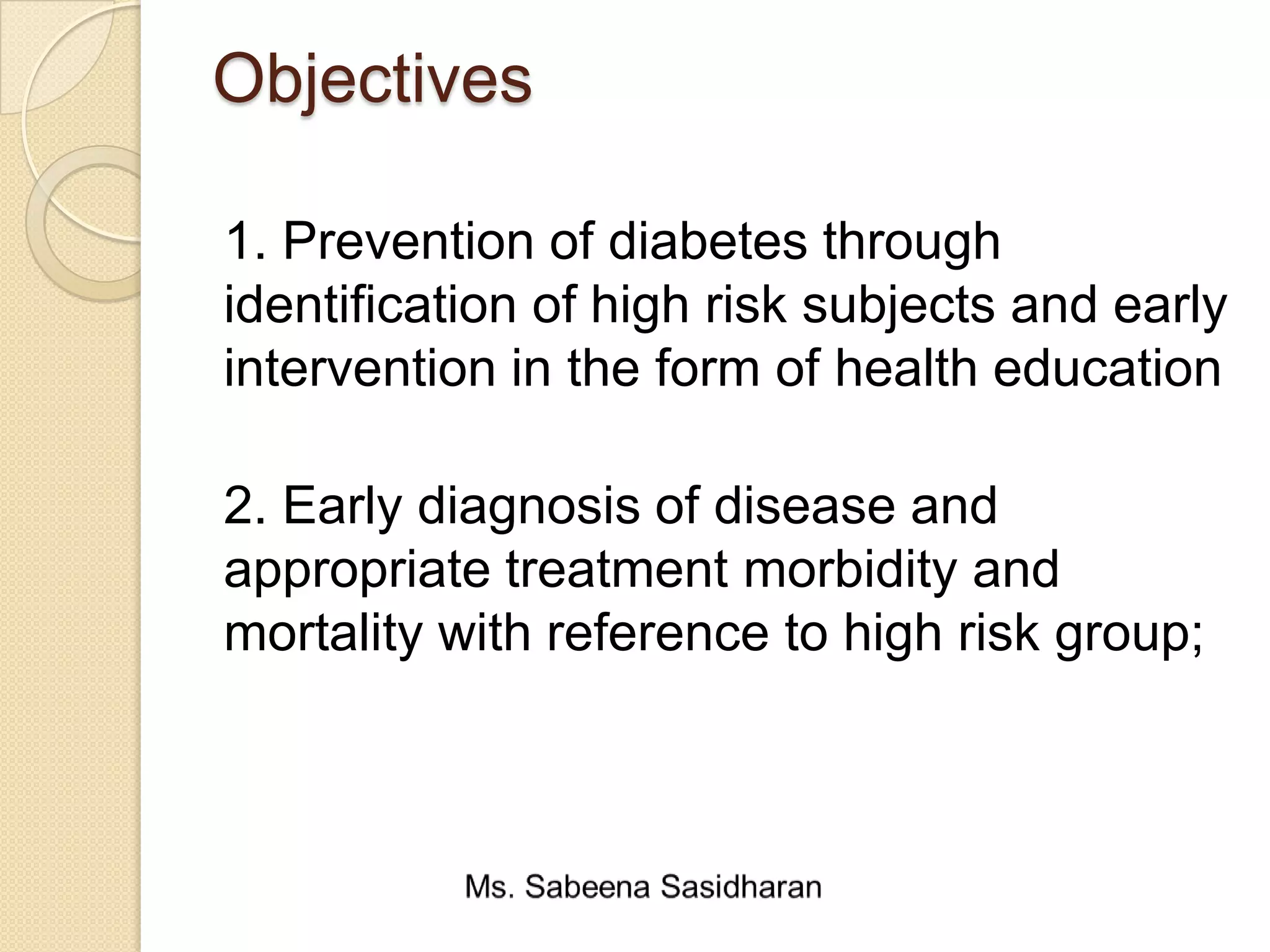 Objectives

1. Prevention of diabetes through identification of high risk subjects and early intervention in the form of health education

2. Early diagnosis of disease and appropriate treatment morbidity and mortality with reference to high risk group;

Ms. Sabeena Sasidharan